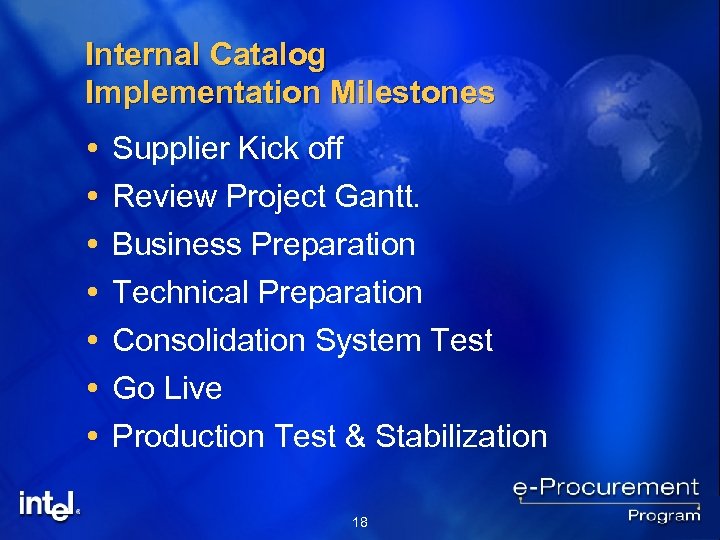 Internal Catalog Implementation Milestones

• Supplier Kick off
• Review Project Gantt.
• Business Preparation
• Technical Preparation
• Consolidation System Test
• Go Live
• Production Test & Stabilization

intel®

18

e-Procurement Program